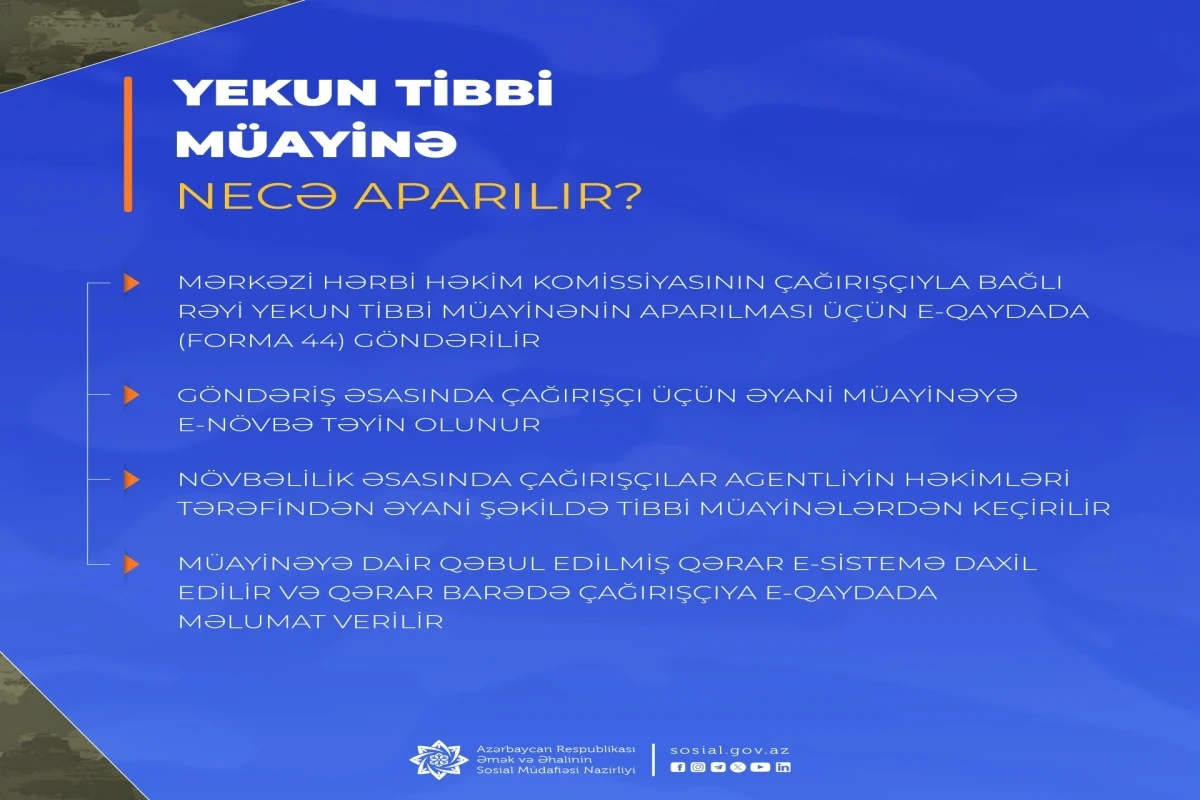 YEKUN TİBBİ MÜAYİNƏ

NECƏ APARILIR?

MƏRKƏZİ HƏRBİ HƏKİM KOMİSSİYASININ ÇAĞIRIŞÇIYLA BAĞLI RƏYİ YEKUN TİBBİ MÜAYİNƏNİN APARILMASI ÜÇÜN E-QAYDADA (FORMA 44) GÖNDƏRİLİR

GÖNDƏRİŞ ƏSASINDA ÇAĞIRIŞÇI ÜÇÜN ƏYANİ MÜAYİNƏYƏ E-NÖVBƏ TƏYİN OLUNUR

NÖVBƏLİLİK ƏSASINDA ÇAĞIRIŞÇILAR AGENTLİYİN HƏKİMLƏRİ TƏRƏFİNDƏN ƏYANİ ŞƏKİLDƏ TİBBİ MÜAYİNƏLƏRDƏN KEÇİRİLİR

MÜAYİNƏYƏ DAİR QƏBUL EDİLMİŞ QƏRAR E-SİSTEMƏ DAXİL EDİLİR VƏ QƏRAR BARƏDƏ ÇAĞIRIŞÇIYA E-QAYDADA MƏLUMAT VERİLİR

Azərbaycan Respublikası Əmək və Əhalinin Sosial Müdafiəsi Nazirliyi

sosial.gov.az